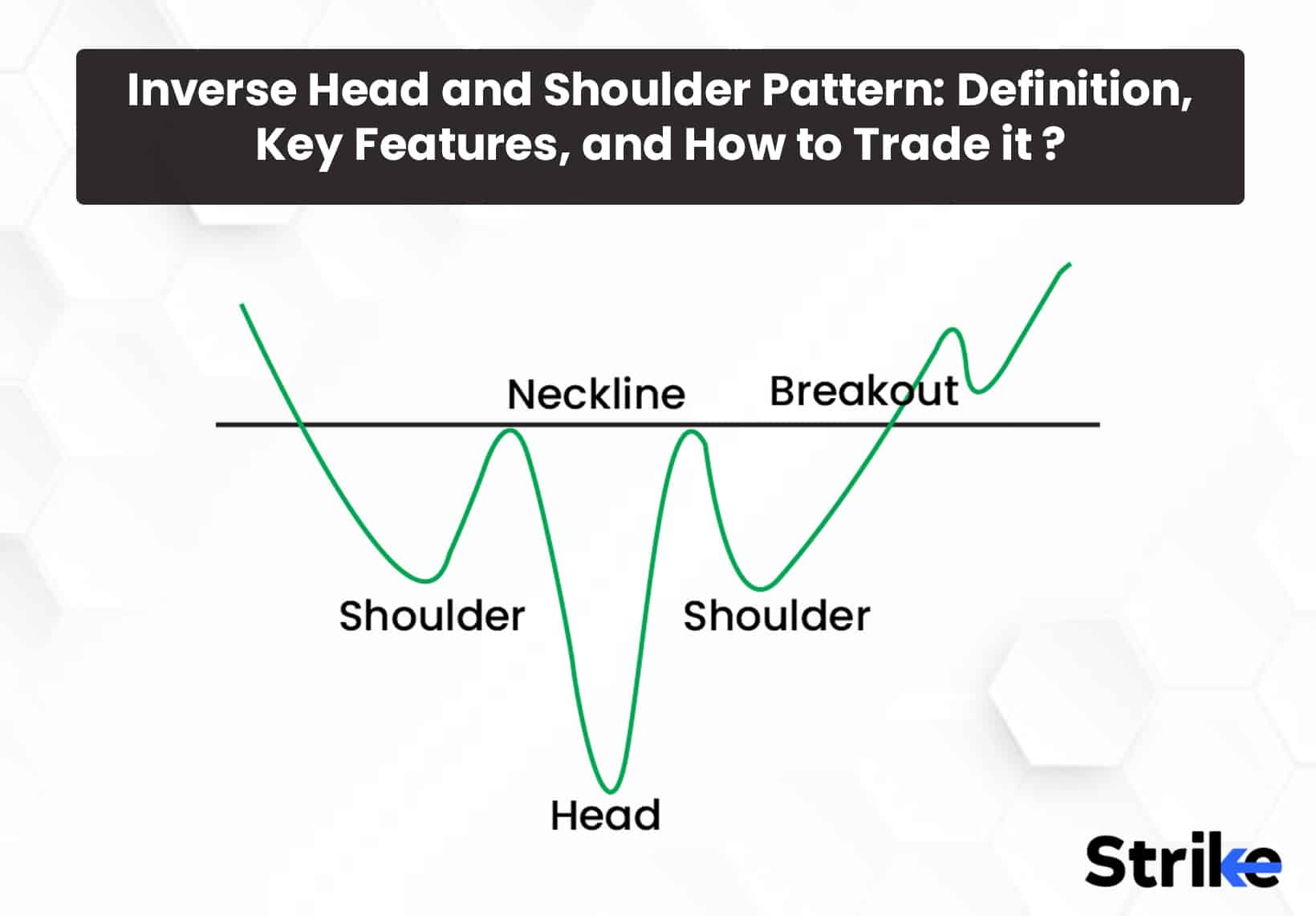 Inverse Head and Shoulder Pattern: Definition, Key Features, and How to Trade it ?

Neckline

Breakout

Shoulder

Shoulder

Head

Strike